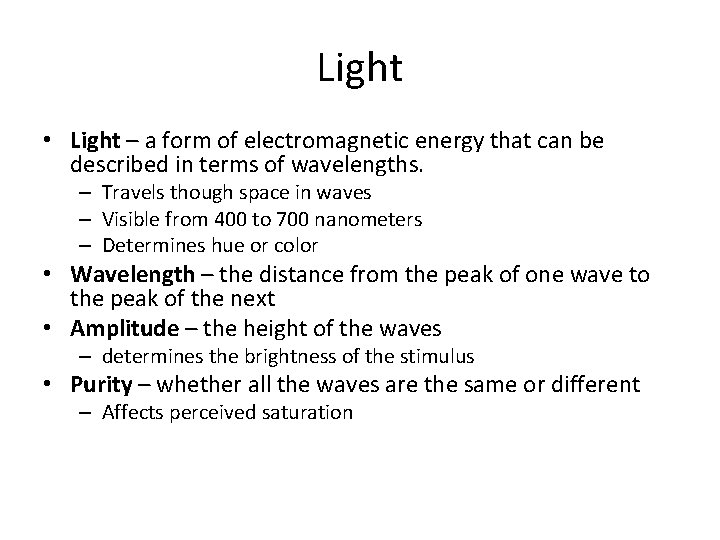 Light

• Light – a form of electromagnetic energy that can be described in terms of wavelengths.
– Travels though space in waves
– Visible from 400 to 700 nanometers
– Determines hue or color
• Wavelength – the distance from the peak of one wave to the peak of the next
• Amplitude – the height of the waves
– determines the brightness of the stimulus
• Purity – whether all the waves are the same or different
– Affects perceived saturation